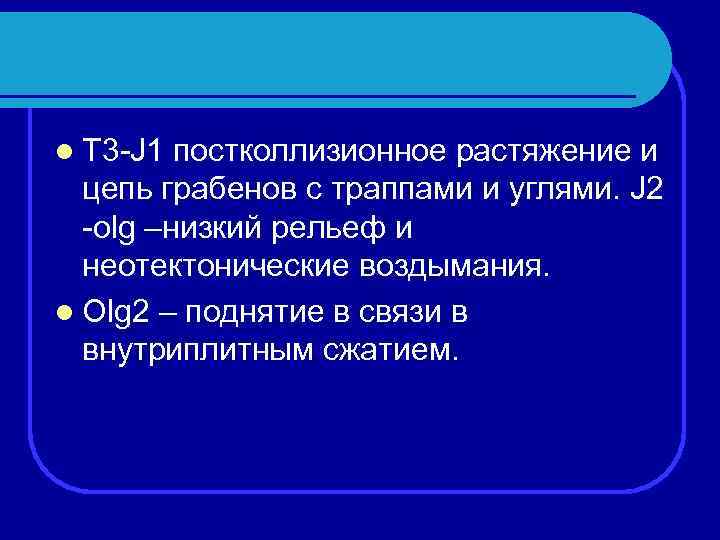 T3-J1 постколлизионное растяжение и цепь грабенов с траппами и углями. J2 -olg –низкий рельеф и неотектонические воздымания.

Olg2 – поднятие в связи в внутриплитным сжатием.